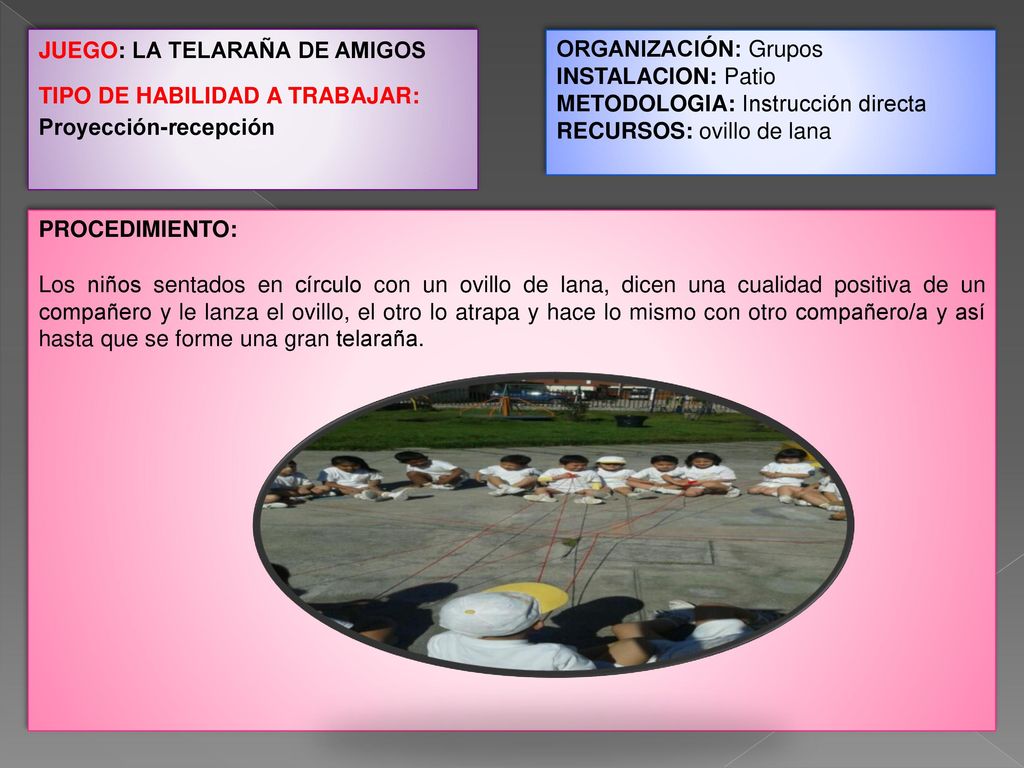 JUEGO: LA TELARAÑA DE AMIGOS

TIPO DE HABILIDAD A TRABAJAR:
Proyección-recepción

ORGANIZACIÓN: Grupos
INSTALACION: Patio
METODOLOGIA: Instrucción directa
RECURSOS: ovillo de lana

PROCEDIMIENTO:

Los niños sentados en círculo con un ovillo de lana, dicen una cualidad positiva de un compañero y le lanza el ovillo, el otro lo atrapa y hace lo mismo con otro compañero/a y así hasta que se forme una gran telaraña.